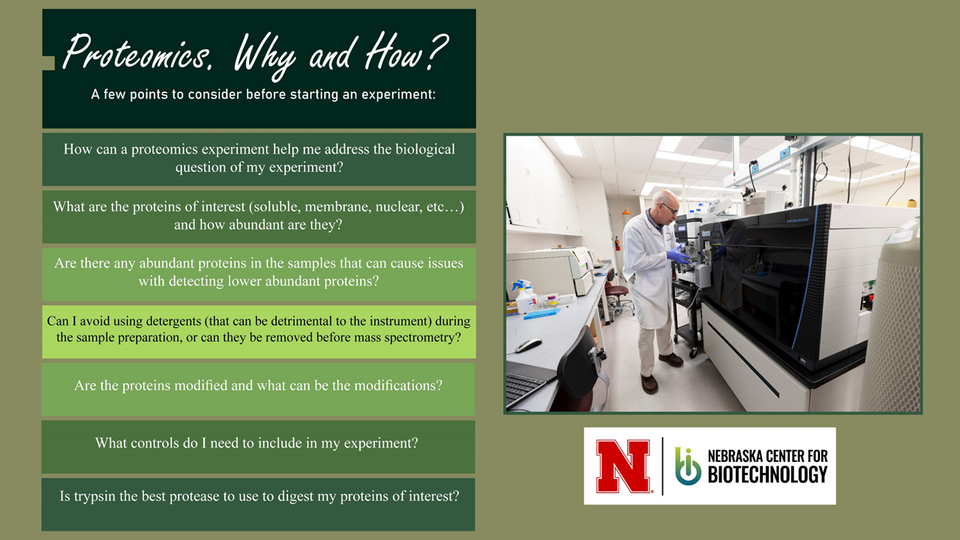 Proteomics. Why and How?

A few points to consider before starting an experiment:

How can a proteomics experiment help me address the biological question of my experiment?

What are the proteins of interest (soluble, membrane, nuclear, etc…) and how abundant are they?

Are there any abundant proteins in the samples that can cause issues with detecting lower abundant proteins?

Can I avoid using detergents (that can be detrimental to the instrument) during the sample preparation, or can they be removed before mass spectrometry?

Are the proteins modified and what can be the modifications?

What controls do I need to include in my experiment?

Is trypsin the best protease to use to digest my proteins of interest?

N

NEBRASKA CENTER FOR BIOTECHNOLOGY